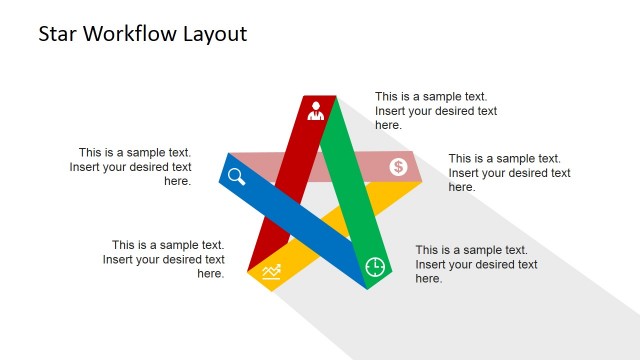 Star Workflow Layout

This is a sample text. Insert your desired text here.

This is a sample text. Insert your desired text here.

This is a sample text. Insert your desired text here.

This is a sample text. Insert your desired text here.

This is a sample text. Insert your desired text here.